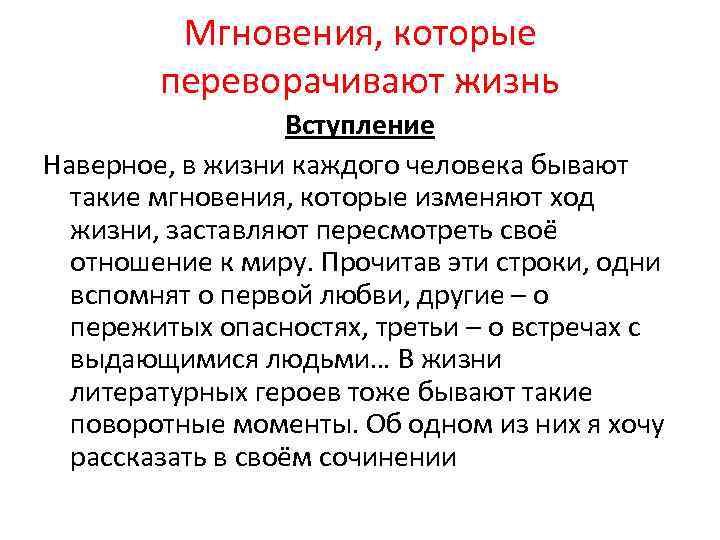 Мгновения, которые переворачивают жизнь

Вступление

Наверное, в жизни каждого человека бывают такие мгновения, которые изменяют ход жизни, заставляют пересмотреть своё отношение к миру. Прочитав эти строки, одни вспомнят о первой любви, другие – о пережитых опасностях, третьи – о встречах с выдающимися людьми… В жизни литературных героев тоже бывают такие поворотные моменты. Об одном из них я хочу рассказать в своём сочинении